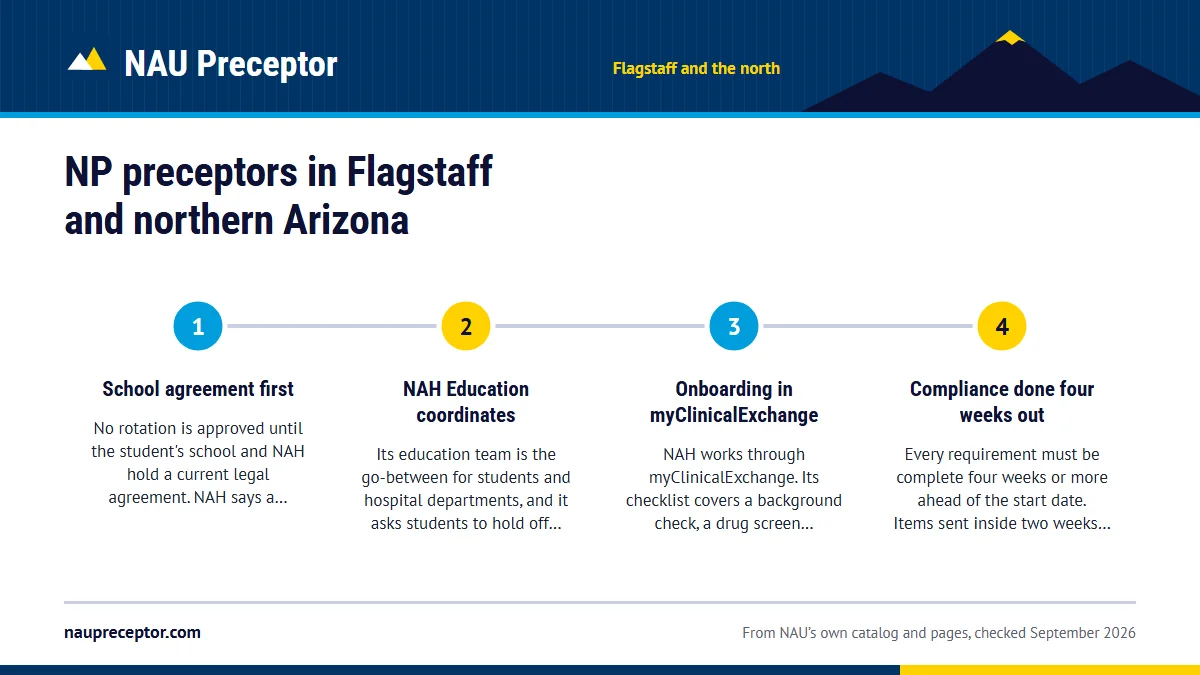 NAU Preceptor

Flagstaff and the north

NP preceptors in Flagstaff and northern Arizona

1

School agreement first

No rotation is approved until the student's school and NAH hold a current legal agreement. NAH says a...

2

NAH Education coordinates

Its education team is the go-between for students and hospital departments, and it asks students to hold off...

3

Onboarding in myClinicalExchange

NAH works through myClinicalExchange. Its checklist covers a background check, a drug screen...

4

Compliance done four weeks out

Every requirement must be complete four weeks or more ahead of the start date. Items sent inside two weeks...

naupreceptor.com

From NAU's own catalog and pages, checked September 2026